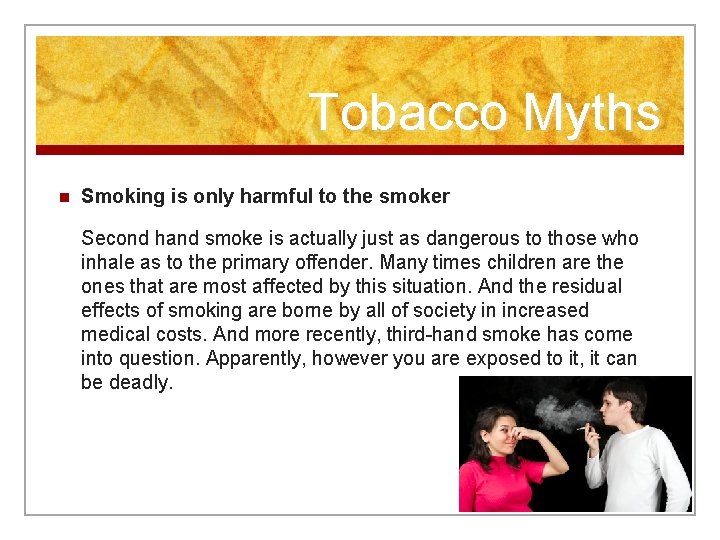 Tobacco Myths

Smoking is only harmful to the smoker

Second hand smoke is actually just as dangerous to those who inhale as to the primary offender. Many times children are the ones that are most affected by this situation. And the residual effects of smoking are borne by all of society in increased medical costs. And more recently, third-hand smoke has come into question. Apparently, however you are exposed to it, it can be deadly.